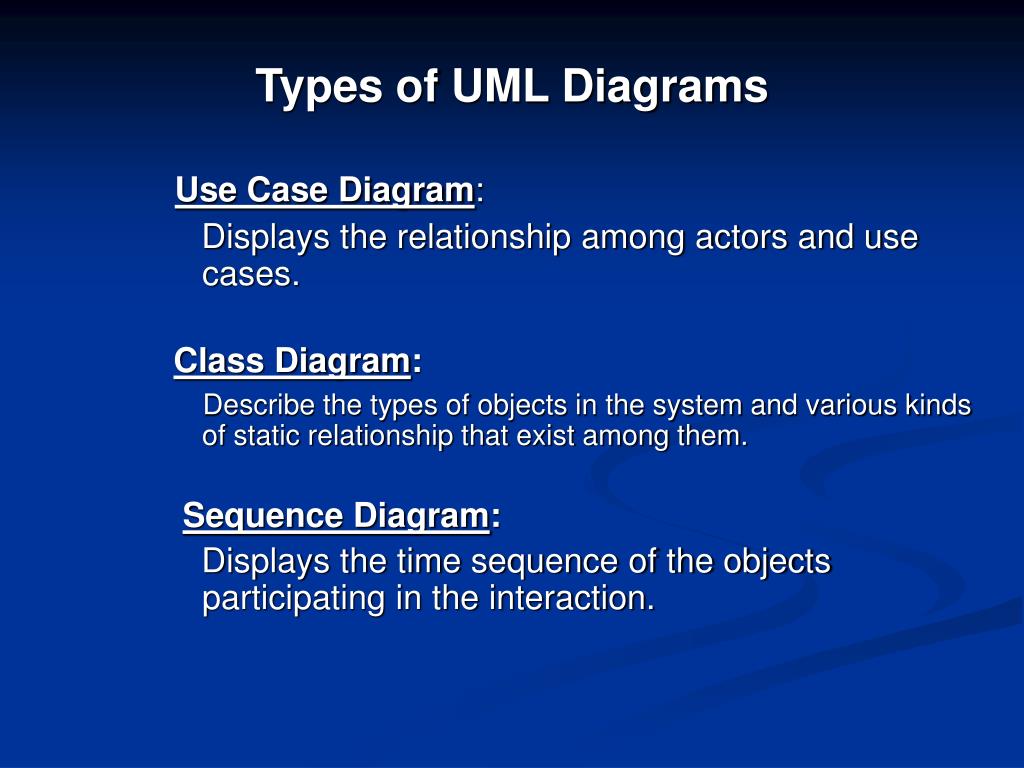 Types of UML Diagrams

Use Case Diagram:
Displays the relationship among actors and use cases.

Class Diagram:
Describe the types of objects in the system and various kinds of static relationship that exist among them.

Sequence Diagram:
Displays the time sequence of the objects participating in the interaction.